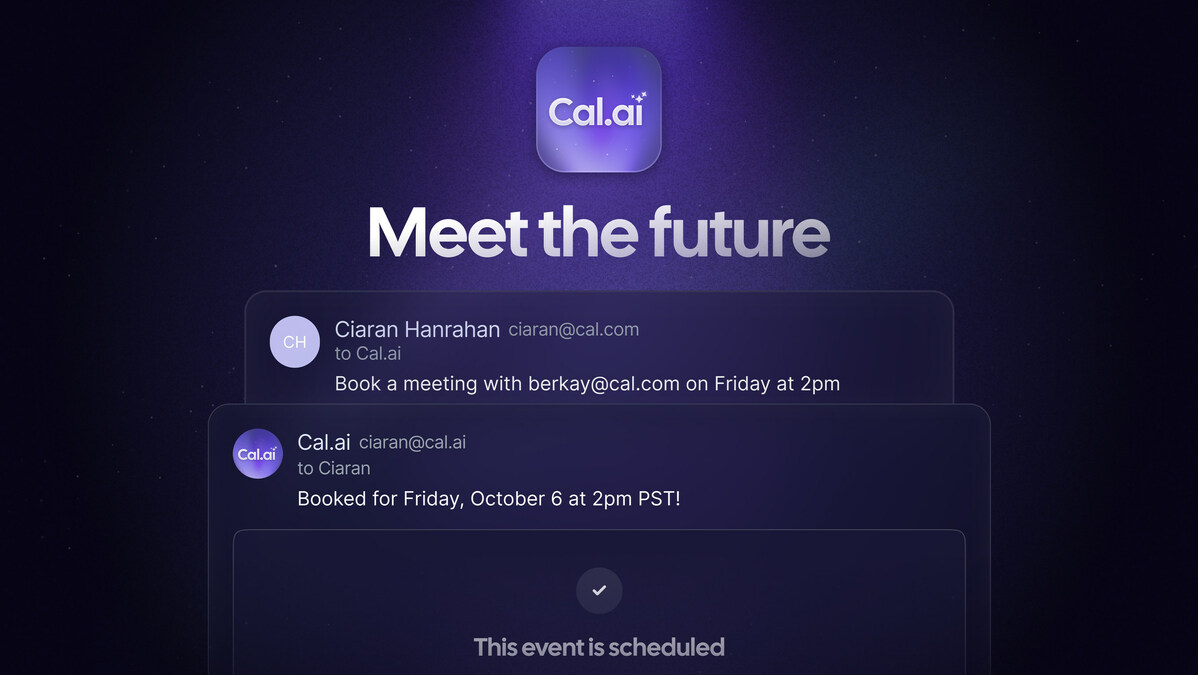 Cal.ai

Meet the future

CH
Ciaran Hanrahan ciaran@cal.com
to Cal.ai
Book a meeting with berkay@cal.com on Friday at 2pm

Cal.ai
Cal.ai ciaran@cal.ai
to Ciaran
Booked for Friday, October 6 at 2pm PST!

This event is scheduled